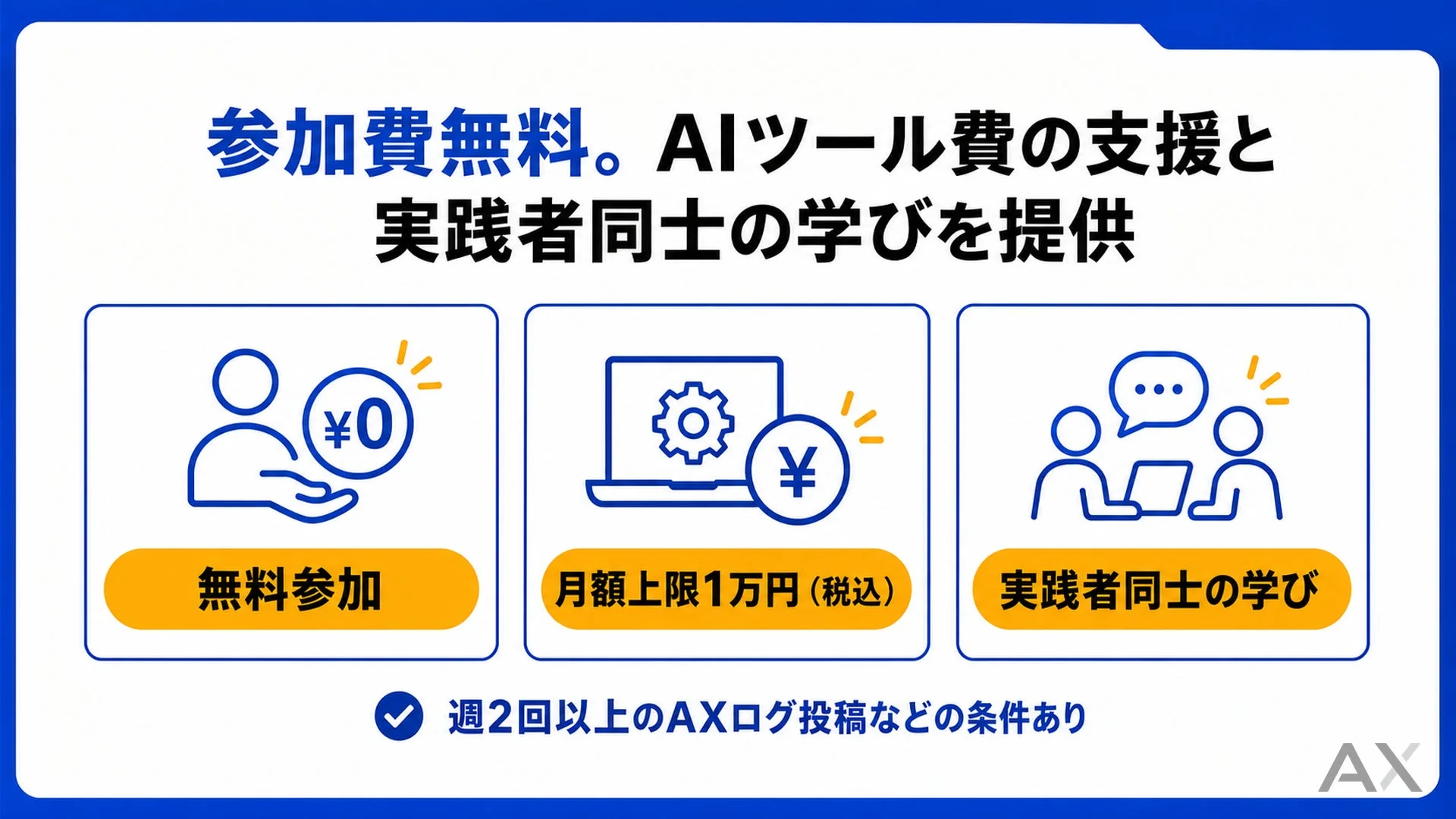 参加費無料。AIツール費の支援と実践者同士の学びを提供

¥0

無料参加

¥

月額上限1万円（税込）

実践者同士の学び

週2回以上のAXログ投稿などの条件あり

AX